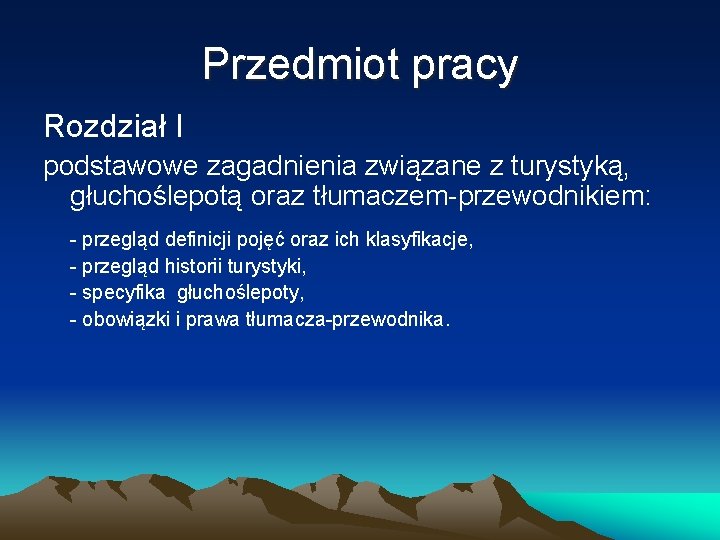 Przedmiot pracy

Rozdział I

podstawowe zagadnienia związane z turystyką, głuchoślepotą oraz tłumaczem-przewodnikiem:

- przegląd definicji pojęć oraz ich klasyfikacje,
- przegląd historii turystyki,
- specyfika głuchoślepoty,
- obowiązki i prawa tłumacza-przewodnika.